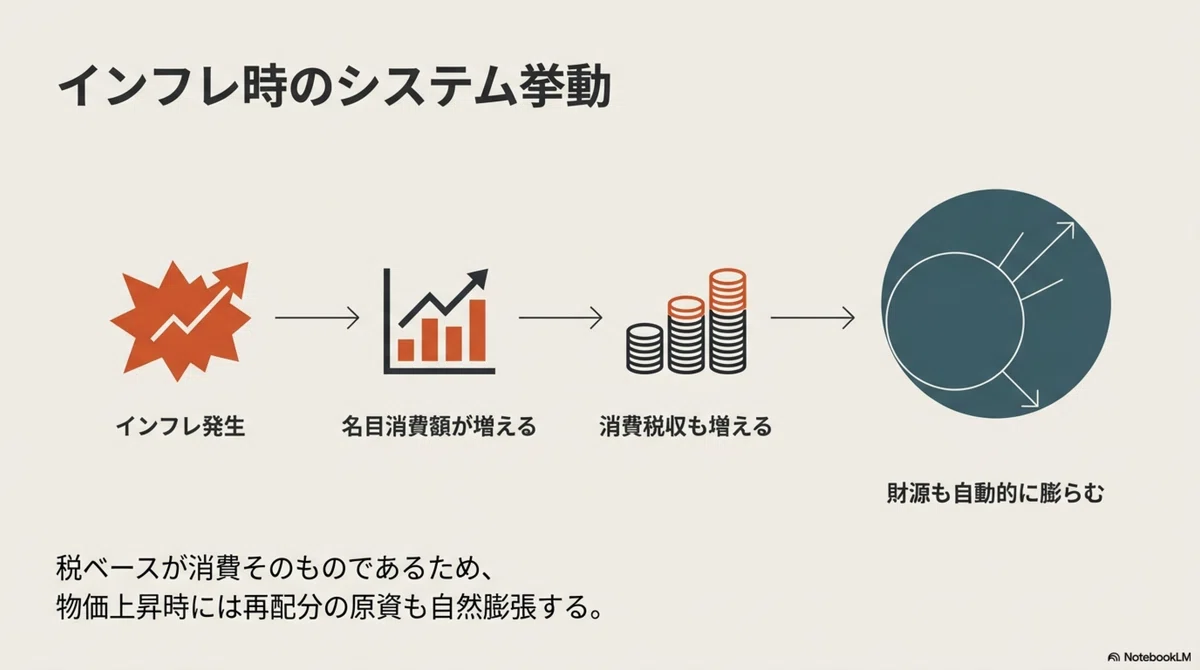 インフレ時のシステム挙動

インフレ発生

名目消費額が増える

消費税収も増える

財源も自動的に膨らむ

税ベースが消費そのものであるため、
物価上昇時には再配分の原資も自然膨張する。

NotebookLM